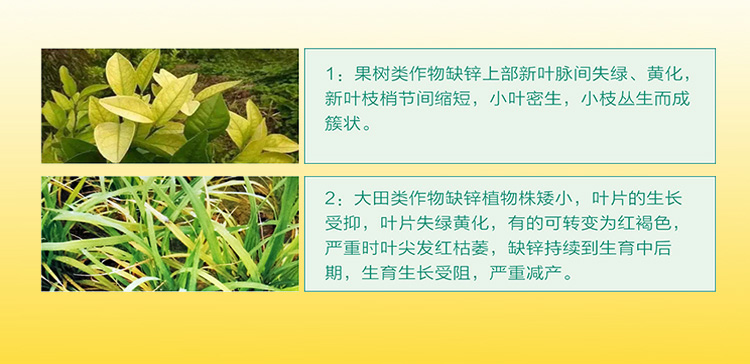 1：果树类作物缺锌上部新叶脉间失绿、黄化，新叶枝梢节间缩短，小叶密生，小枝丛生而成簇状。

2：大田类作物缺锌植物株矮小，叶片的生长受抑，叶片失绿黄化，有的可转变为红褐色，严重时叶尖发红枯萎，缺锌持续到生育中后期，生育生长受阻，严重减产。